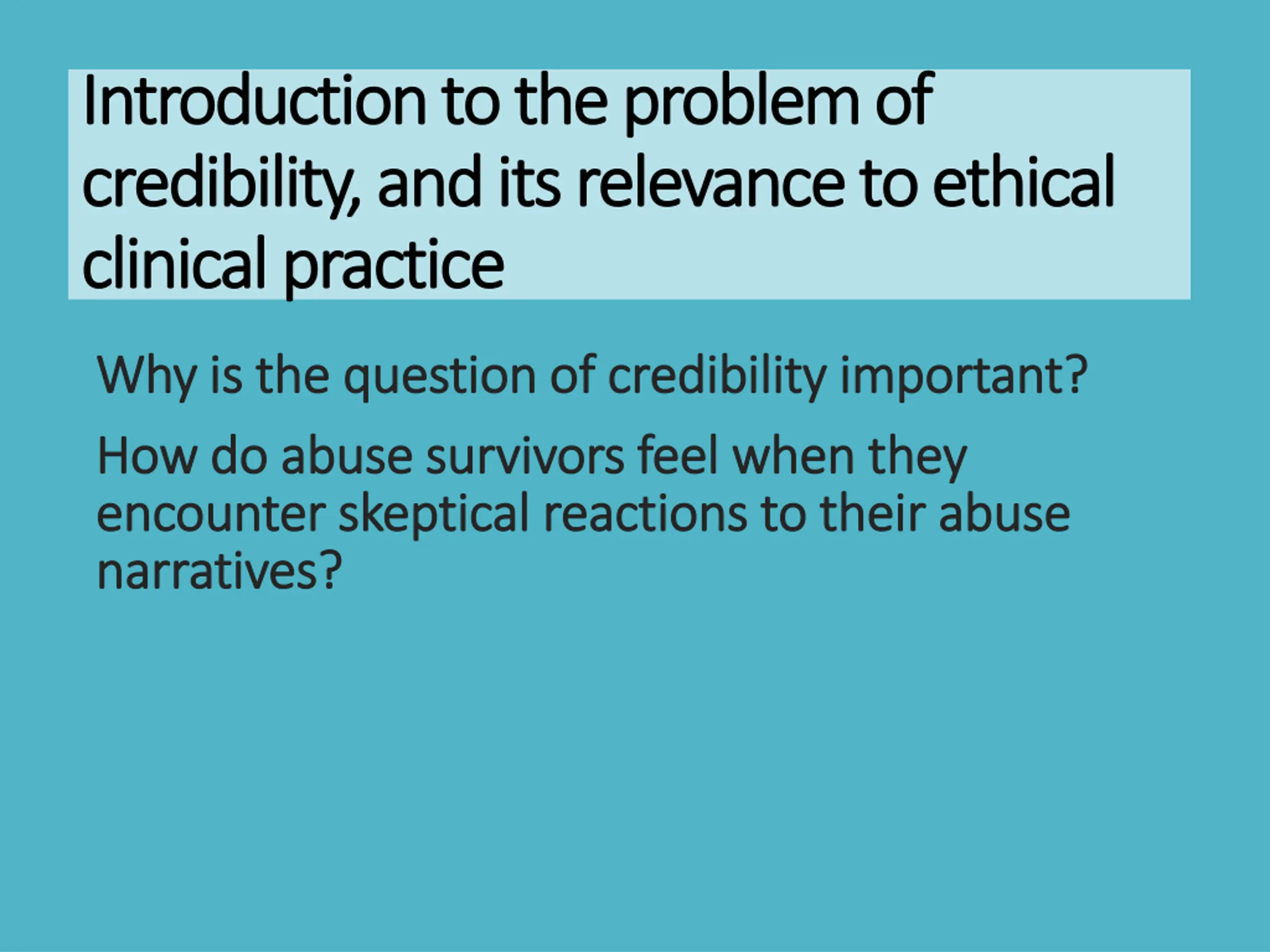 Introduction to the problem of credibility, and its relevance to ethical clinical practice

Why is the question of credibility important?

How do abuse survivors feel when they encounter skeptical reactions to their abuse narratives?